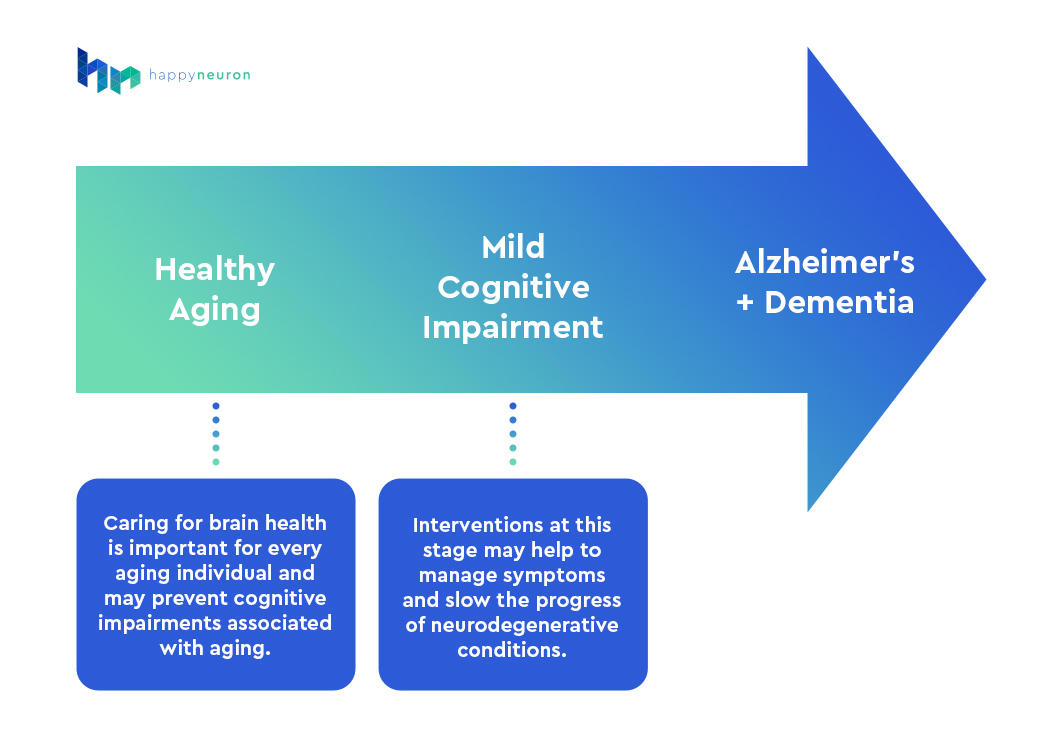 happyneuron

Healthy Aging

Mild Cognitive Impairment

Alzheimer's + Dementia

Caring for brain health is important for every aging individual and may prevent cognitive impairments associated with aging.

Interventions at this stage may help to manage symptoms and slow the progress of neurodegenerative conditions.